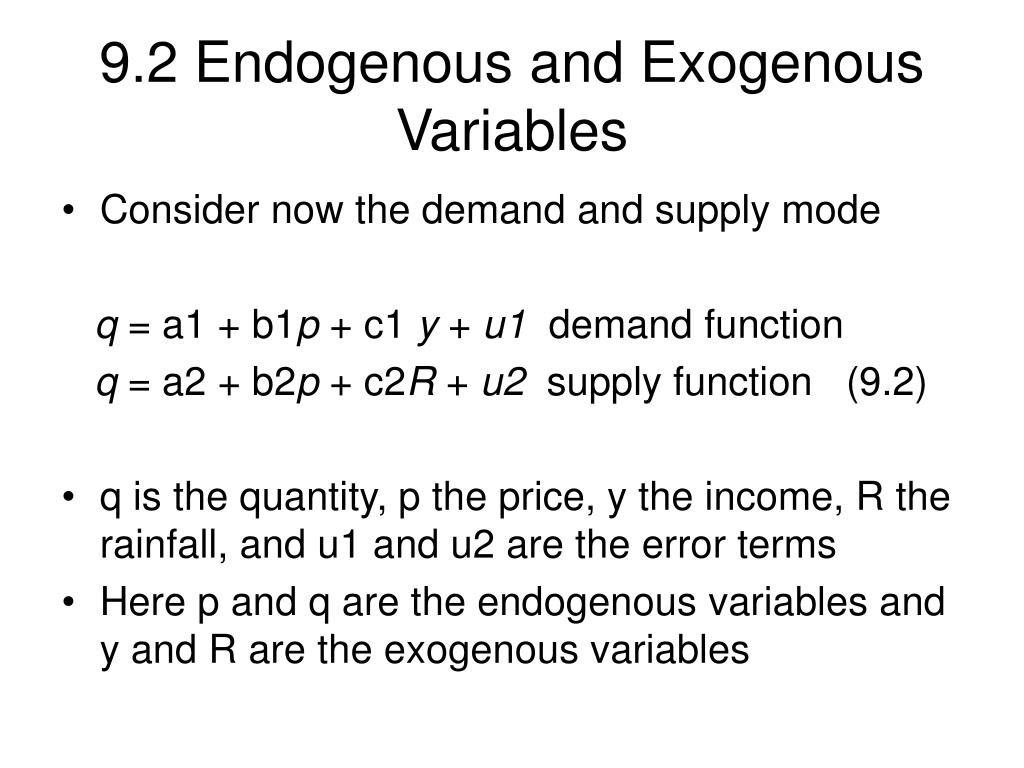 9.2 Endogenous and Exogenous Variables

• Consider now the demand and supply mode

$q = a1 + b1p + c1\ y + u1$ demand function

$q = a2 + b2p + c2R + u2$ supply function (9.2)

• q is the quantity, p the price, y the income, R the rainfall, and u1 and u2 are the error terms
• Here p and q are the endogenous variables and y and R are the exogenous variables